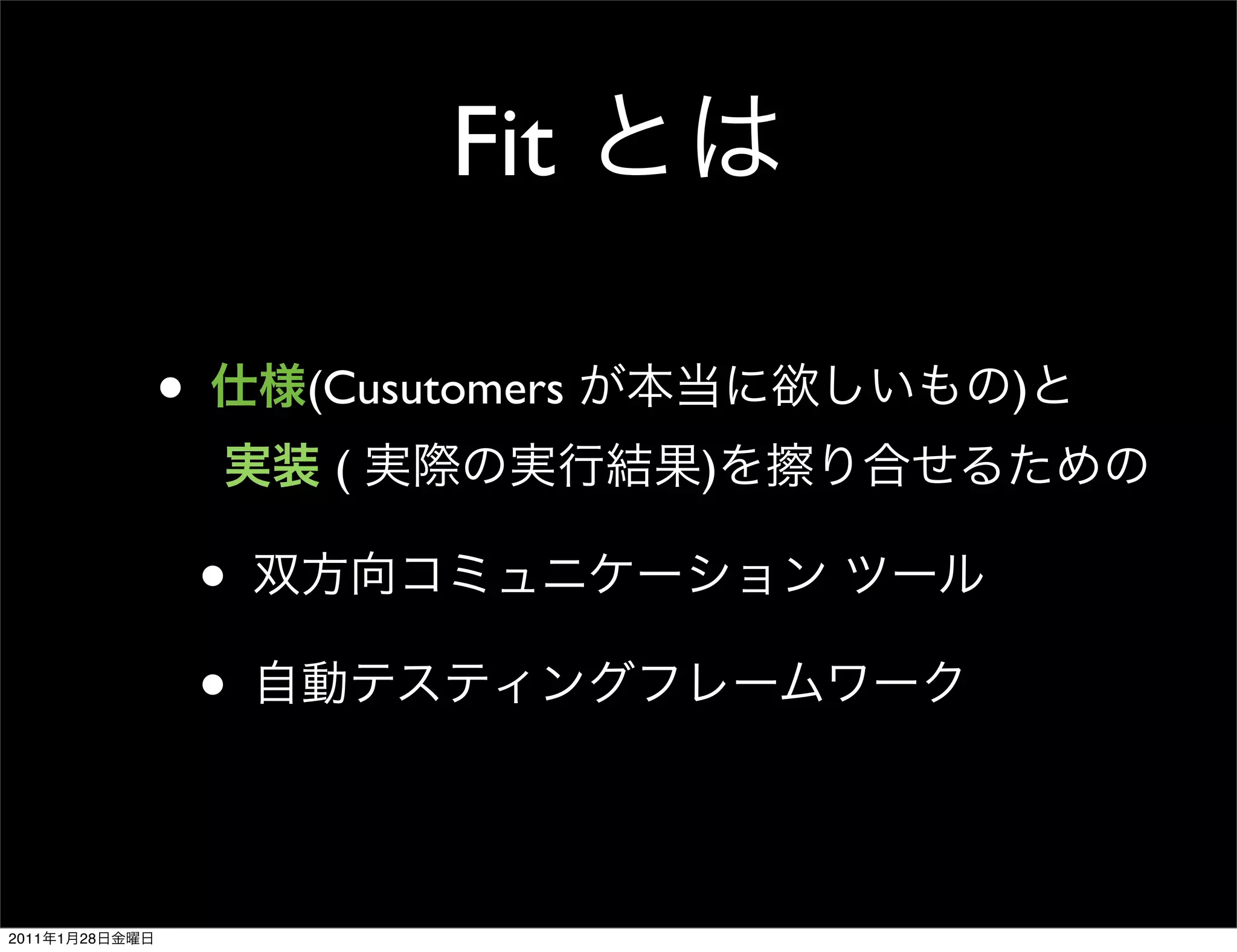 Fit とは

• 仕様(Cusutomers が本当に欲しいもの)と 実装 ( 実際の実行結果)を擦り合せるための

• 双方向コミュニケーション ツール

• 自動テスティングフレームワーク

2011年1月28日金曜日